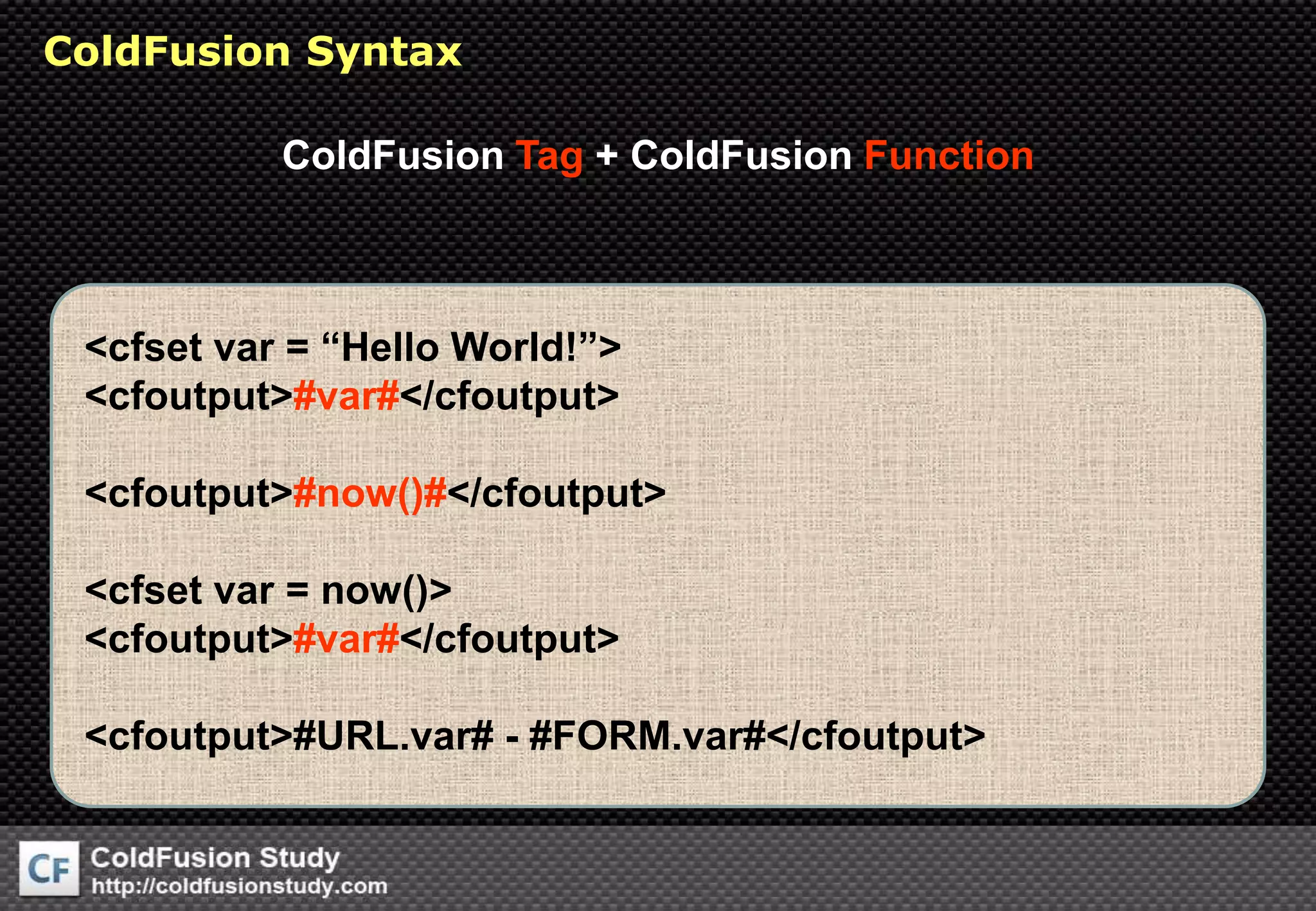 ColdFusion Syntax

ColdFusion Tag + ColdFusion Function

<cfset var = “Hello World!”>
<cfoutput>#var#</cfoutput>

<cfoutput>#now()#</cfoutput>

<cfset var = now()>
<cfoutput>#var#</cfoutput>

<cfoutput>#URL.var# - #FORM.var#</cfoutput>

CF ColdFusion Study
http://coldfusionstudy.com